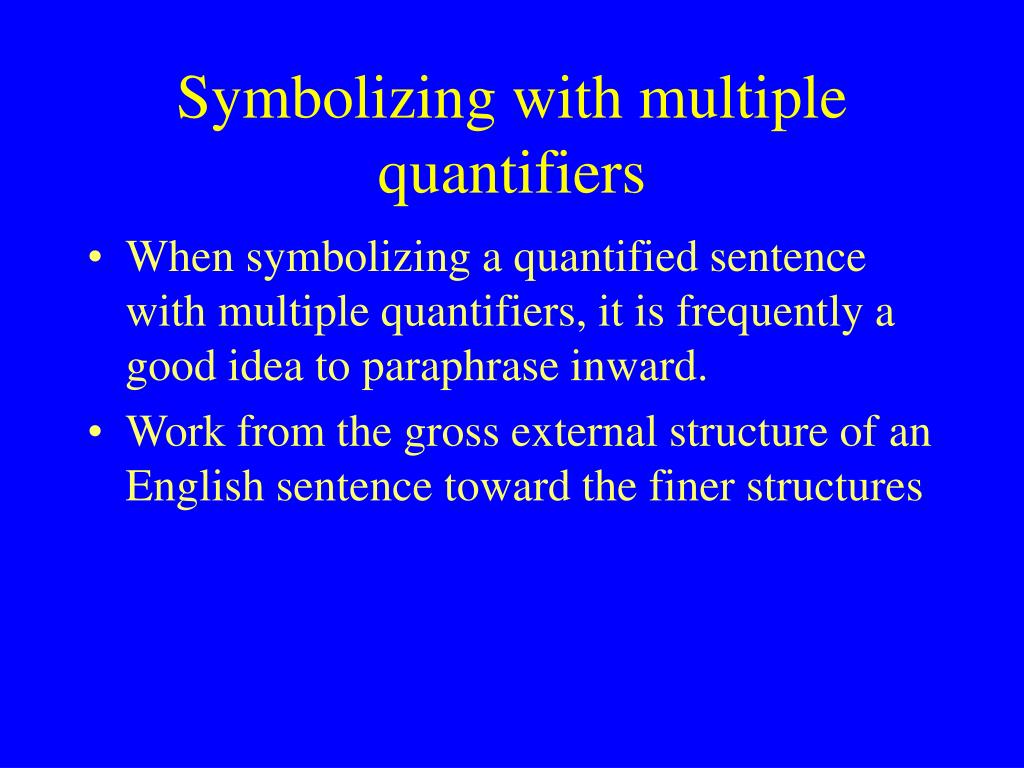 Symbolizing with multiple quantifiers

• When symbolizing a quantified sentence with multiple quantifiers, it is frequently a good idea to paraphrase inward.
• Work from the gross external structure of an English sentence toward the finer structures